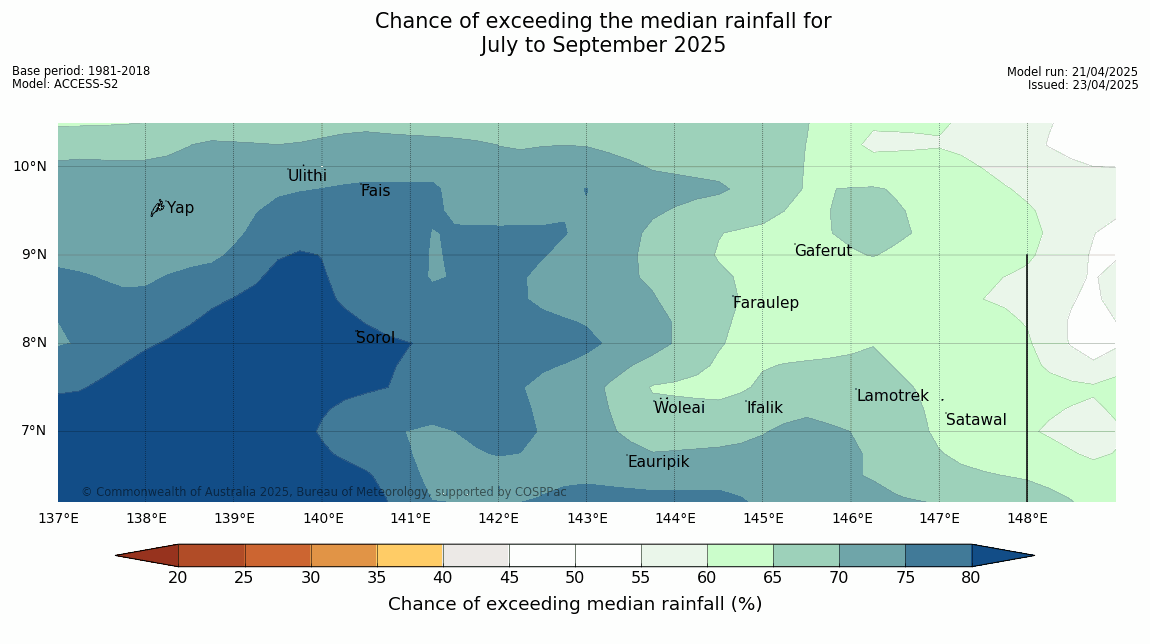 Chance of exceeding the median rainfall for
July to September 2025

Base period: 1981-2018
Model: ACCESS-S2

Model run: 21/04/2025
Issued: 23/04/2025

10°N
9°N
8°N
7°N

Ulithi
Pais
Yap
Gaferut
Faraulep
Sorol
Lamotrek
Woleai
Ifalik
Satawal
Eauripik

© Commonwealth of Australia 2025, Bureau of Meteorology, supported by COSPPac

137°E 138°E 139°E 140°E 141°E 142°E 143°E 144°E 145°E 146°E 147°E 148°E

20 25 30 35 40 45 50 55 60 65 70 75 80
Chance of exceeding median rainfall (%)